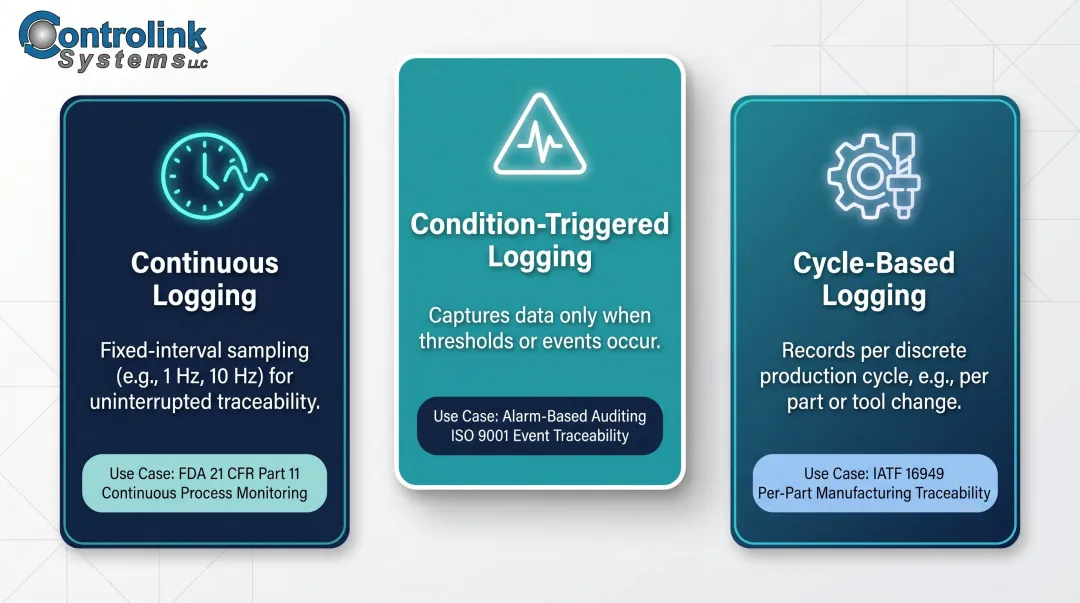 Controlink Systems LLC

Continuous Logging

Fixed-interval sampling (e.g., 1 Hz, 10 Hz) for uninterrupted traceability.

Use Case: FDA 21 CFR Part 11 Continuous Process Monitoring

Condition-Triggered Logging

Captures data only when thresholds or events occur.

Use Case: Alarm-Based Auditing ISO 9001 Event Traceability

Cycle-Based Logging

Records per discrete production cycle, e.g., per part or tool change.

Use Case: IATF 16949 Per-Part Manufacturing Traceability